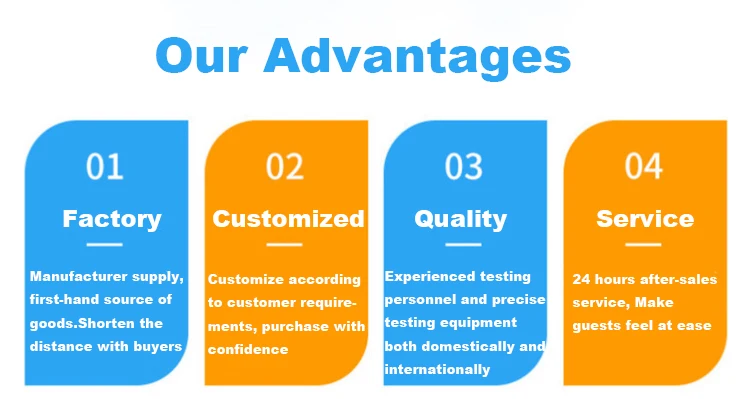 Our Advantages

01

Factory

Manufacturer supply, first-hand source of goods.Shorten the distance with buyers

02

Customized

Customize according to customer requirements, purchase with confidence

03

Quality

Experienced testing personnel and precise testing equipment both domestically and internationally

04

Service

24 hours after-sales service, Make guests feel at ease